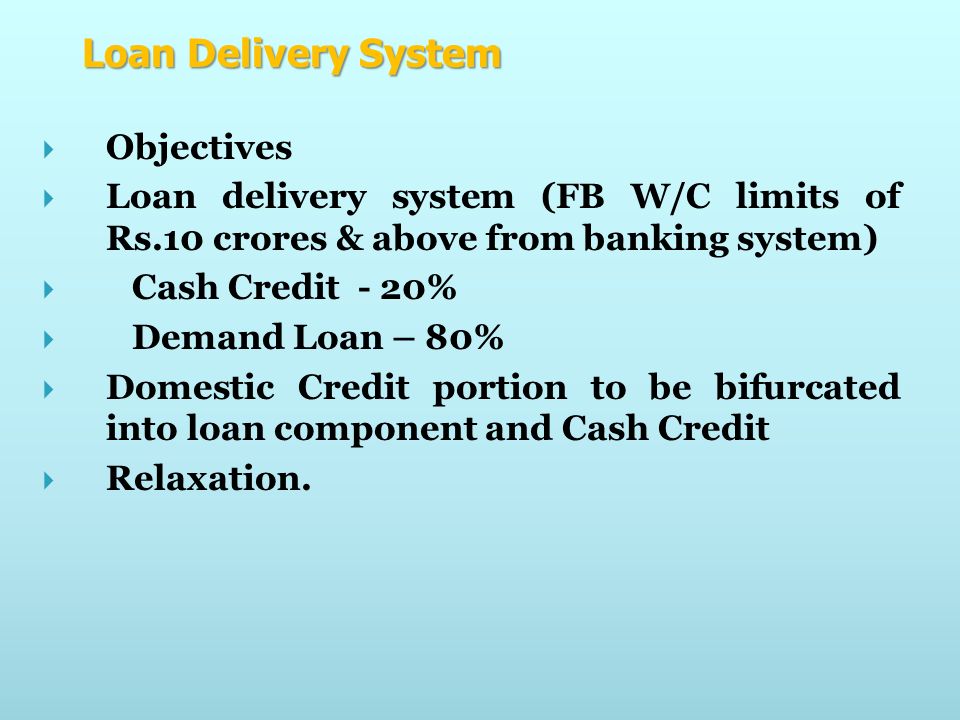 Loan Delivery System

Objectives

Loan delivery system (FB W/C limits of Rs.10 crores & above from banking system)

Cash Credit - 20%

Demand Loan – 80%

Domestic Credit portion to be bifurcated into loan component and Cash Credit

Relaxation.